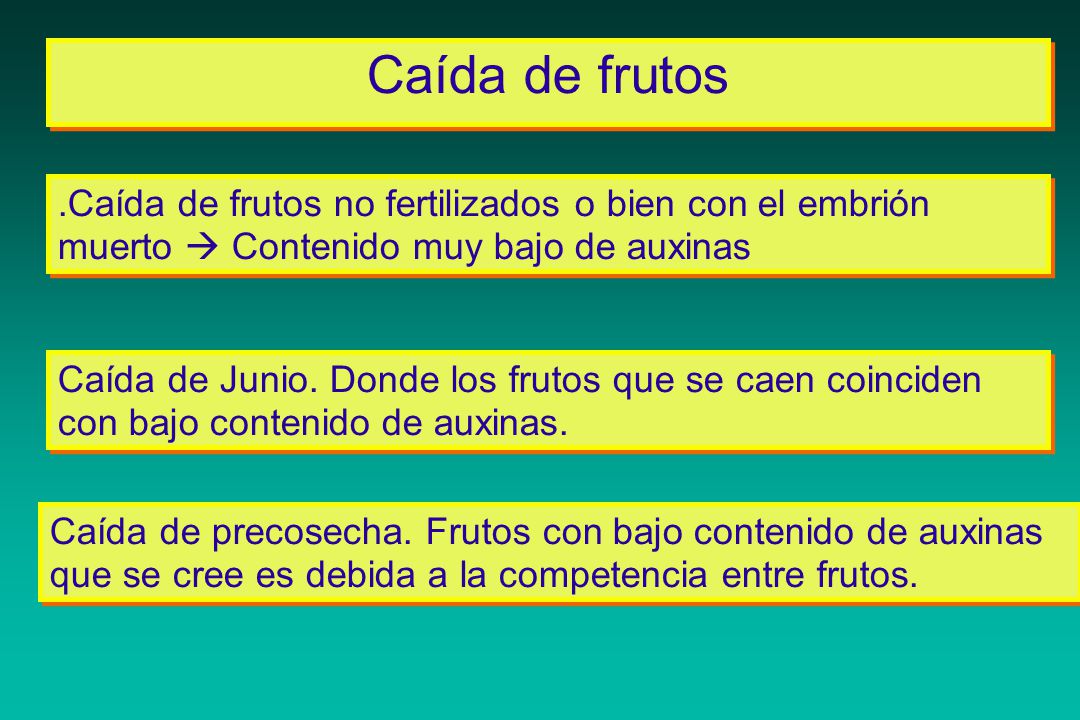 Caída de frutos

.Caída de frutos no fertilizados o bien con el embrión muerto → Contenido muy bajo de auxinas

Caída de Junio. Donde los frutos que se caen coinciden con bajo contenido de auxinas.

Caída de precosecha. Frutos con bajo contenido de auxinas que se cree es debida a la competencia entre frutos.